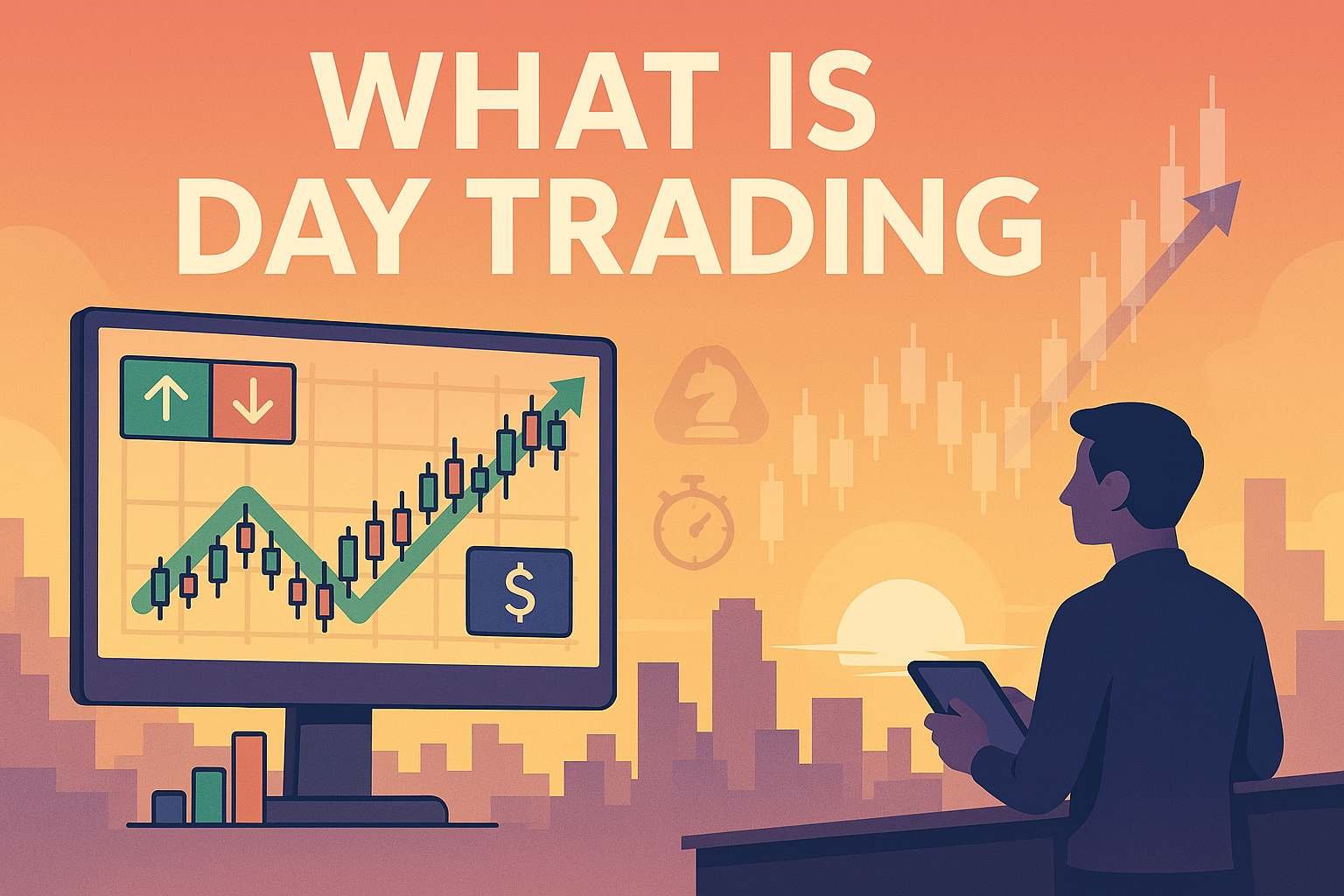 WHAT IS
DAY TRADING

$